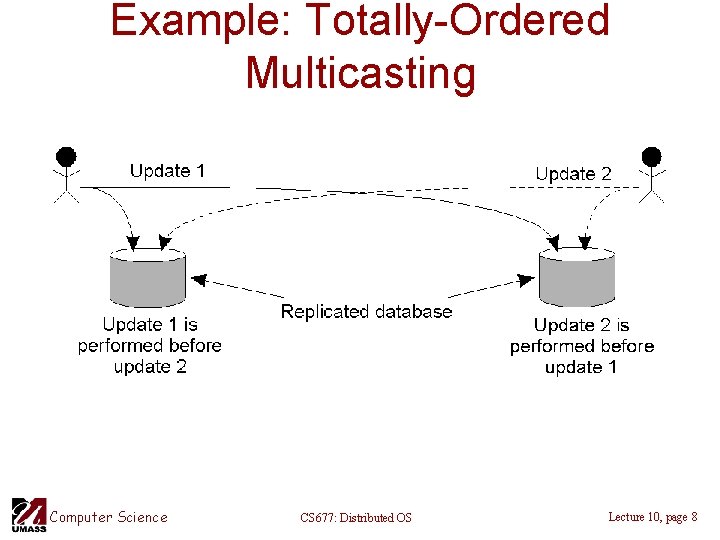 Example: Totally-Ordered Multicasting

Update 1

Update 2

Replicated database

Update 1 is performed before update 2

Update 2 is performed before update 1

UMASS Computer Science

CS677: Distributed OS

Lecture 10, page 8